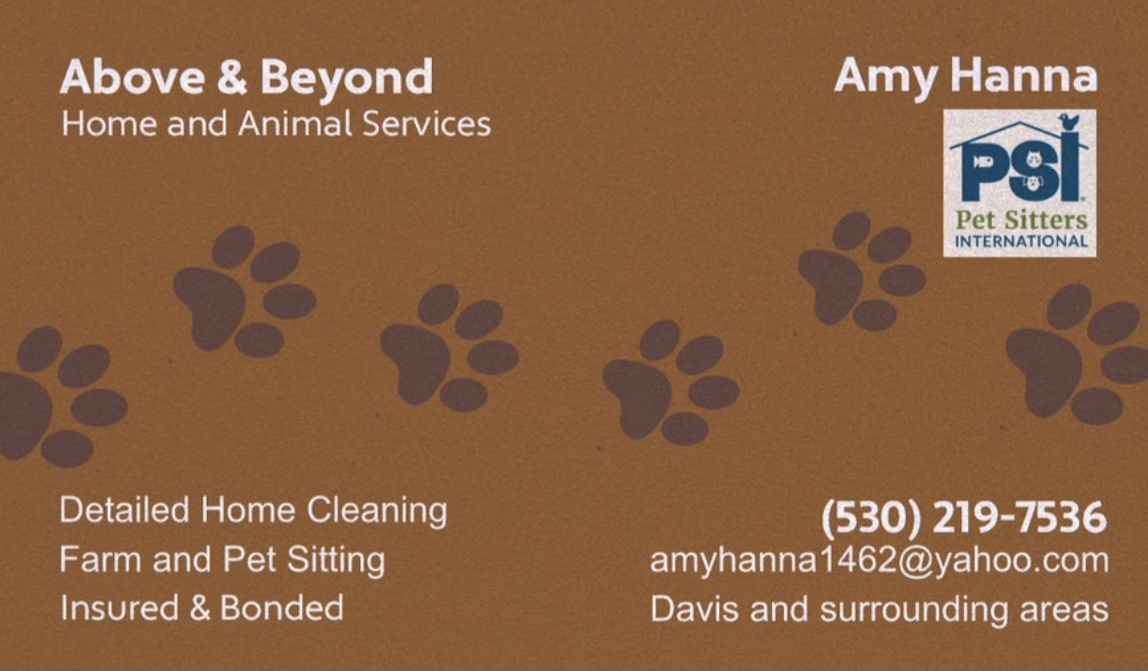 Above & Beyond
Home and Animal Services

Amy Hanna

PSI
Pet Sitters
INTERNATIONAL

Detailed Home Cleaning
Farm and Pet Sitting
Insured & Bonded

(530) 219-7536
amyhanna1462@yahoo.com
Davis and surrounding areas